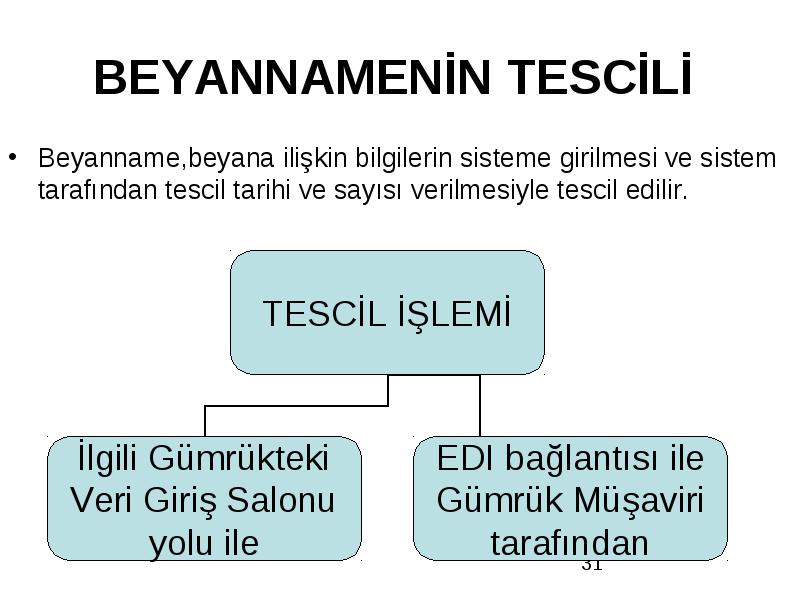 BEYANNAMENİN TESCİLİ

• Beyanname,beyana ilişkin bilgilerin sisteme girilmesi ve sistem tarafından tescil tarihi ve sayısı verilmesiyle tescil edilir.

TESCİL İŞLEMİ

İlgili Gümrükteki Veri Giriş Salonu yolu ile

EDI bağlantısı ile Gümrük Müşaviri tarafından

31